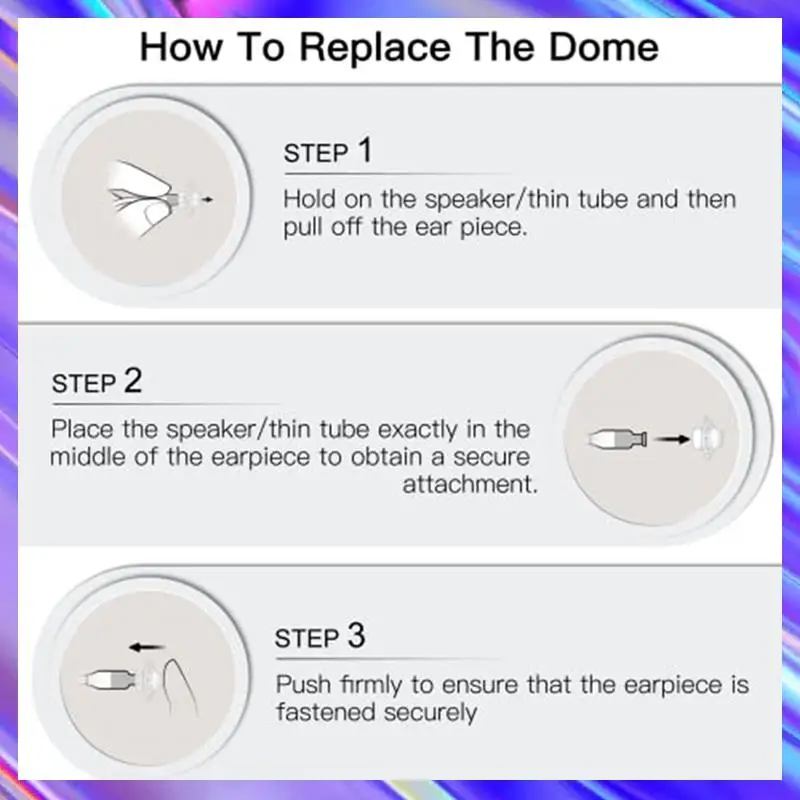 How To Replace The Dome

STEP 1

Hold on the speaker/thin tube and then pull off the ear piece.

STEP 2

Place the speaker/thin tube exactly in the middle of the earpiece to obtain a secure attachment.

STEP 3

Push firmly to ensure that the earpiece is fastened securely